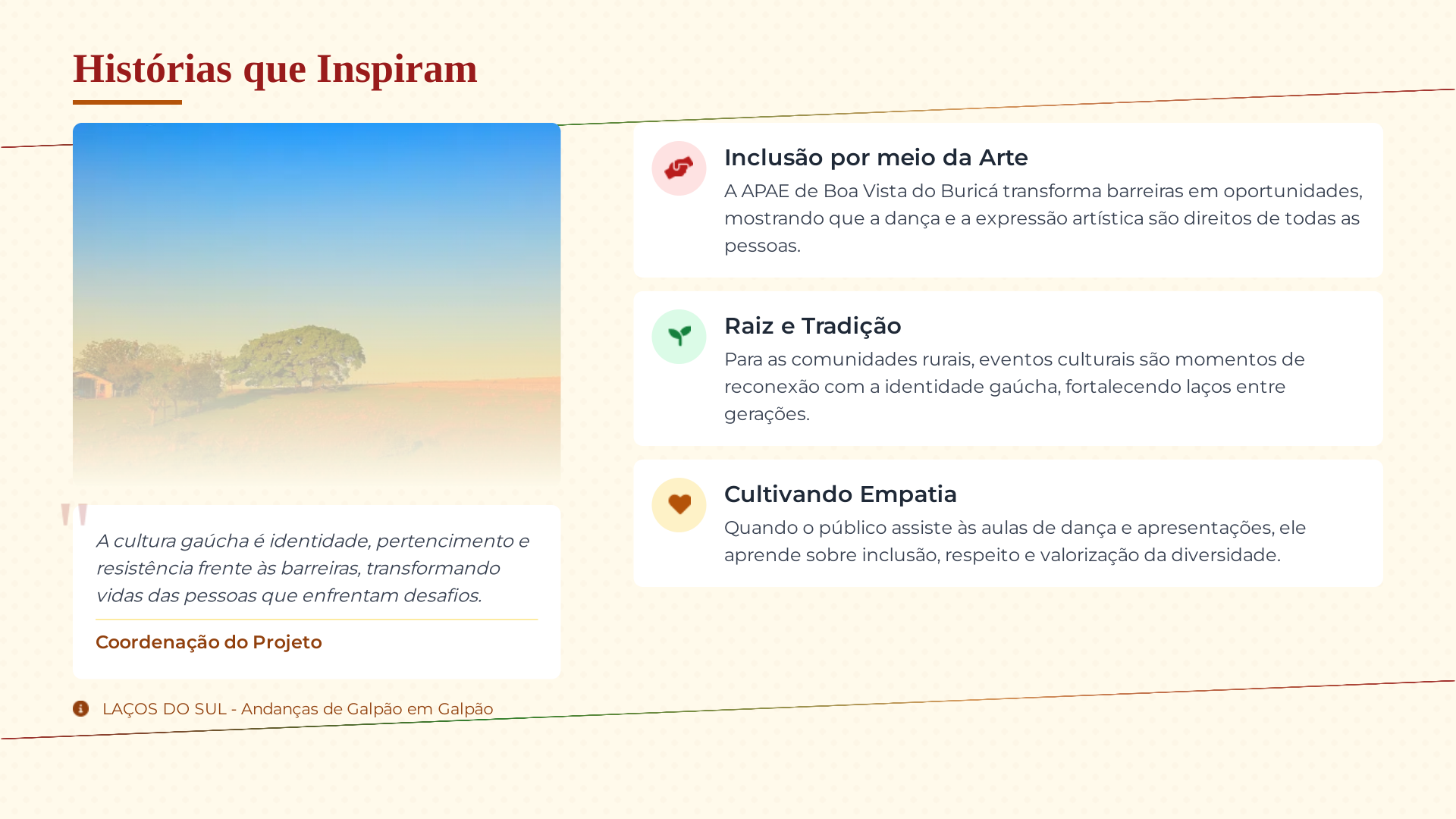 Histórias que Inspiram

"

A cultura gaúcha é identidade, pertencimento e resistência frente às barreiras, transformando vidas das pessoas que enfrentam desafios.

Coordenação do Projeto

Inclusão por meio da Arte

A APAE de Boa Vista do Buricá transforma barreiras em oportunidades, mostrando que a dança e a expressão artística são direitos de todas as pessoas.

Raiz e Tradição

Para as comunidades rurais, eventos culturais são momentos de reconexão com a identidade gaúcha, fortalecendo laços entre gerações.

Cultivando Empatia

Quando o público assiste às aulas de dança e apresentações, ele aprende sobre inclusão, respeito e valorização da diversidade.

LAÇOS DO SUL - Andanças de Galpão em Galpão